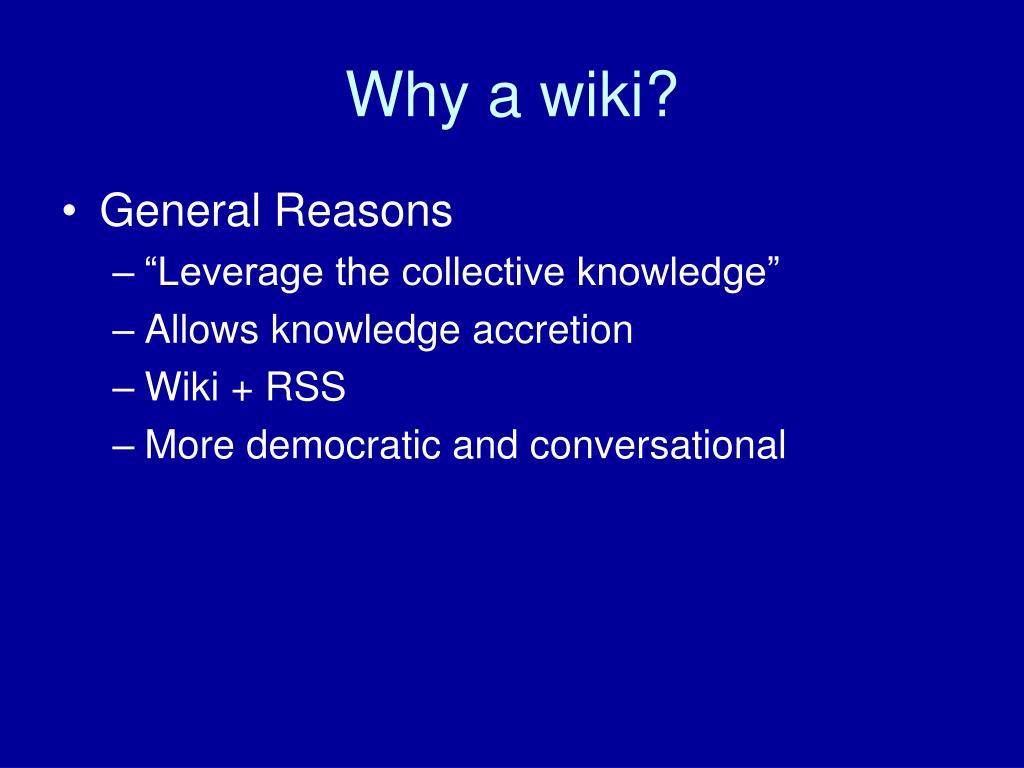 Why a wiki?

• General Reasons
– “Leverage the collective knowledge”
– Allows knowledge accretion
– Wiki + RSS
– More democratic and conversational